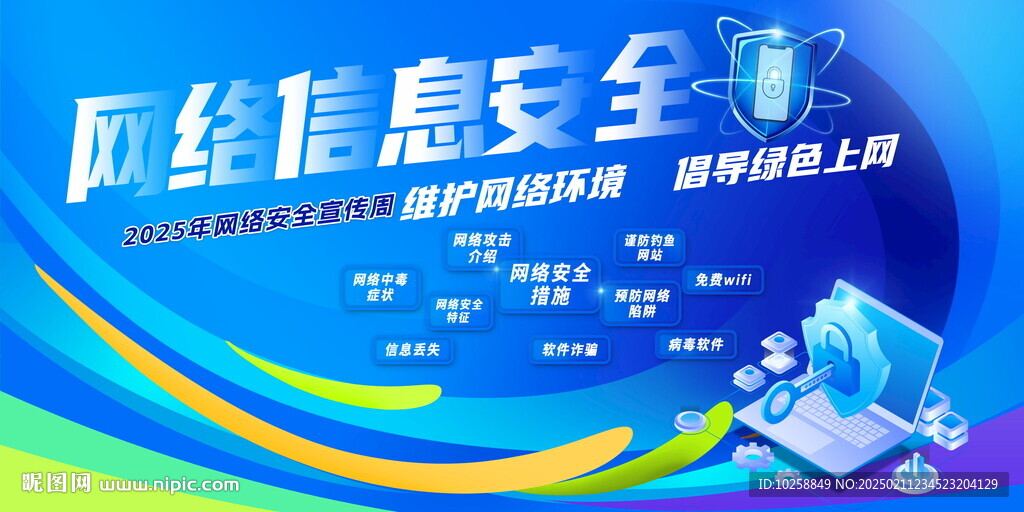 网络信息安全

2025年网络安全宣传周 维护网络环境 倡导绿色上网

网络攻击介绍

谨防钓鱼网站

网络中毒症状

网络安全措施

免费wifi

网络安全特征

预防网络陷阱

信息丢失

软件诈骗

病毒软件

昵图网 www.nipic.com

ID:10258849 NO:20250211234523204129